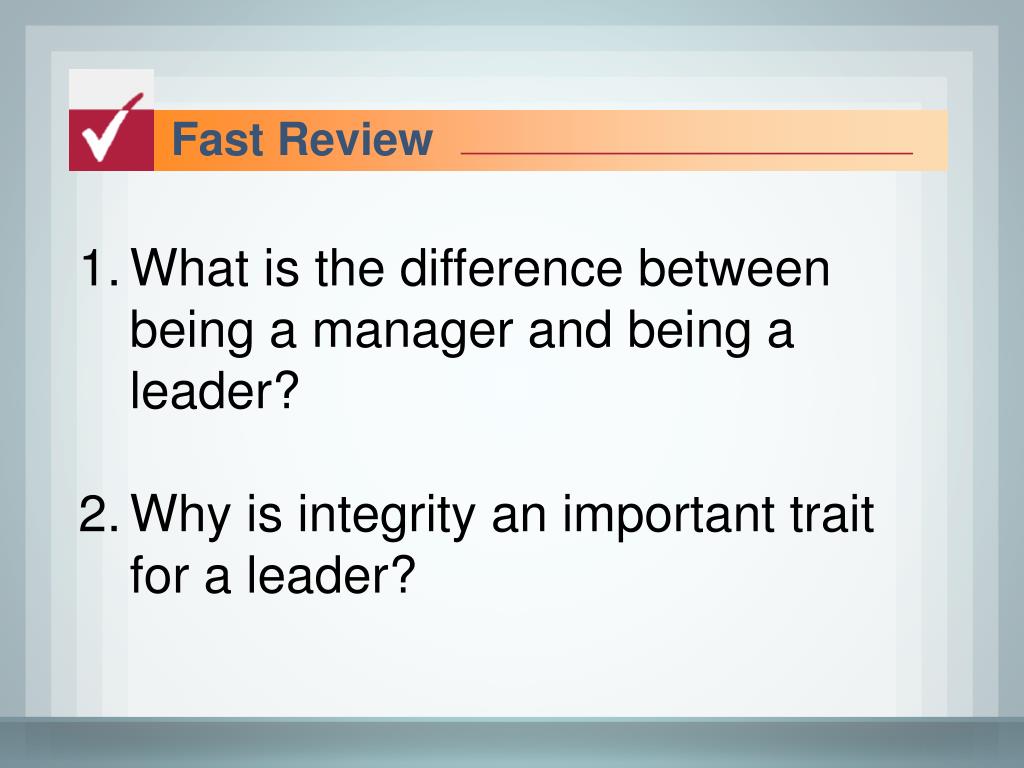 Fast Review

1. What is the difference between being a manager and being a leader?

2. Why is integrity an important trait for a leader?